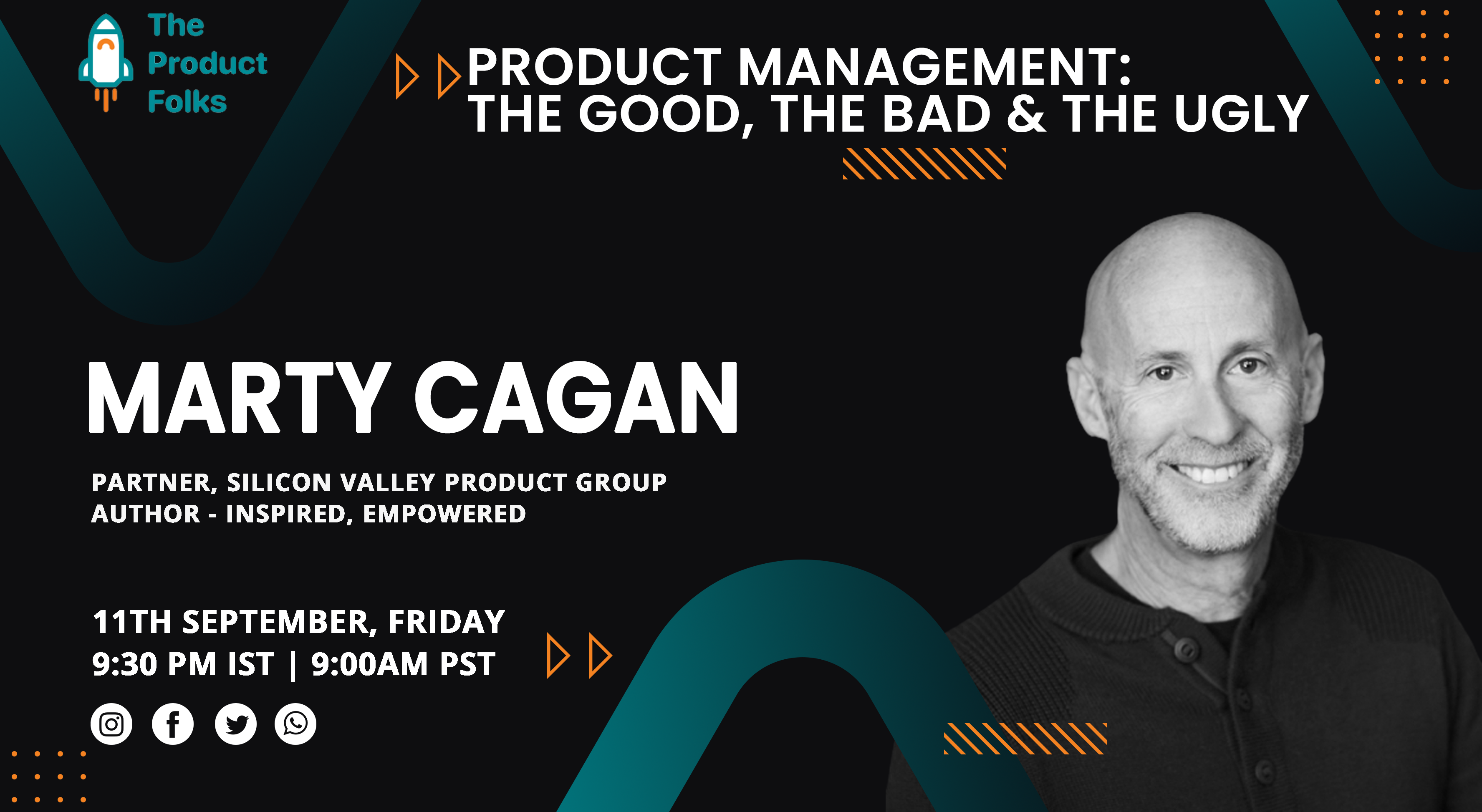 The Product Folks

PRODUCT MANAGEMENT: THE GOOD, THE BAD & THE UGLY

MARTY CAGAN

PARTNER, SILICON VALLEY PRODUCT GROUP
AUTHOR - INSPIRED, EMPOWERED

11TH SEPTEMBER, FRIDAY
9:30 PM IST | 9:00AM PST